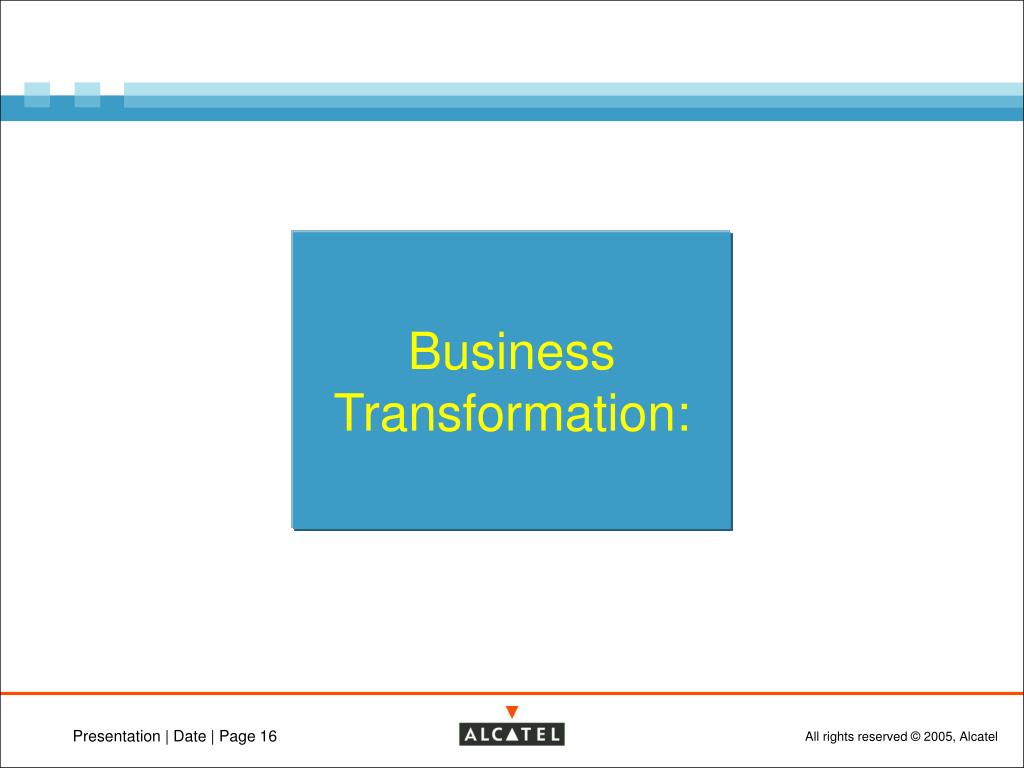 Business Transformation:

Presentation | Date | Page 16

ALCATEL

All rights reserved © 2005, Alcatel